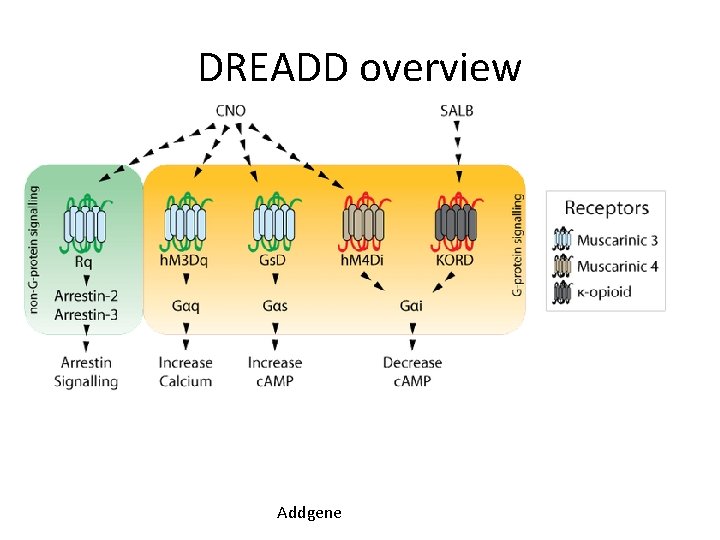 DREADD overview

CNO

SALB

non-G-protein signalling

Rq

Arrestin-2
Arrestin-3

Arrestin
Signalling

hM3Dq

Gαq

Increase
Calcium

GsD

Gαs

Increase
cAMP

hM4Di

KORD

Gαi

Decrease
cAMP

G-protein signalling

Receptors
Muscarinic 3
Muscarinic 4
κ-opioid

Addgene